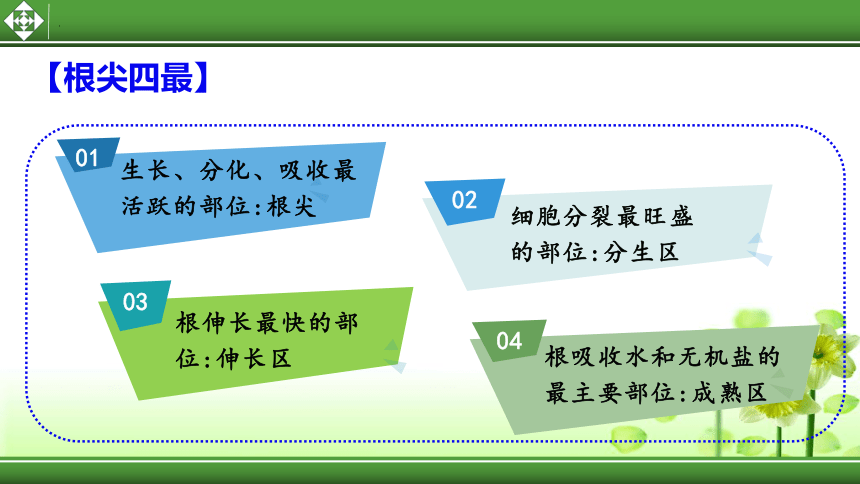 【根尖四最】

01
生长、分化、吸收最活跃的部位:根尖

02
细胞分裂最旺盛的部位:分生区

03
根伸长最快的部位:伸长区

04
根吸收水和无机盐的最主要部位:成熟区